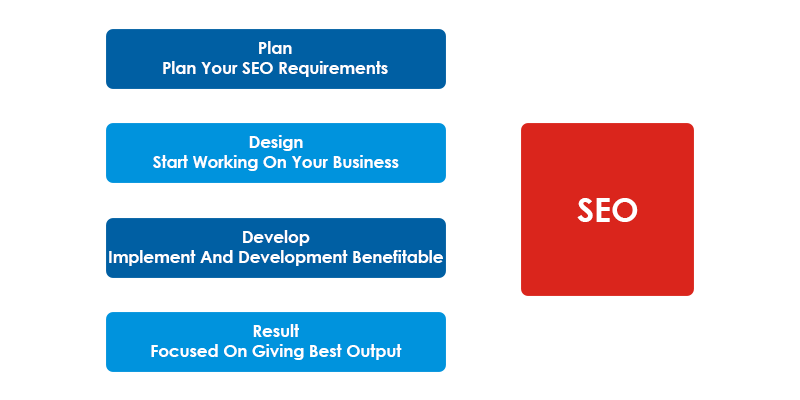 Plan
Plan Your SEO Requirements

Design
Start Working On Your Business

Develop
Implement And Development Benefitable

Result
Focused On Giving Best Output

SEO